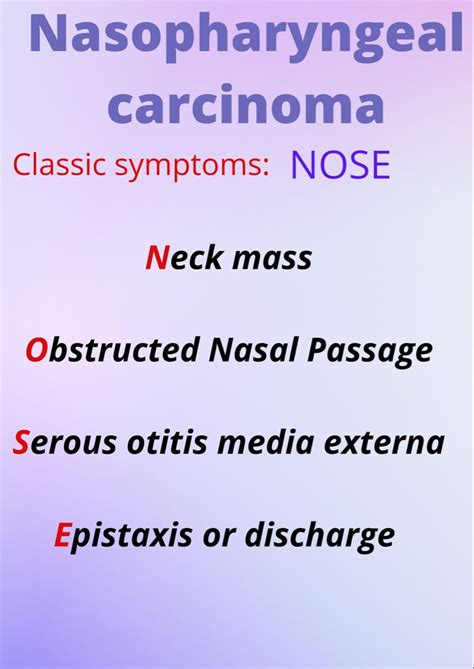 Nasopharyngeal carcinoma

Classic symptoms: NOSE

Neck mass

Obstructed Nasal Passage

Serous otitis media externa

Epistaxis or discharge